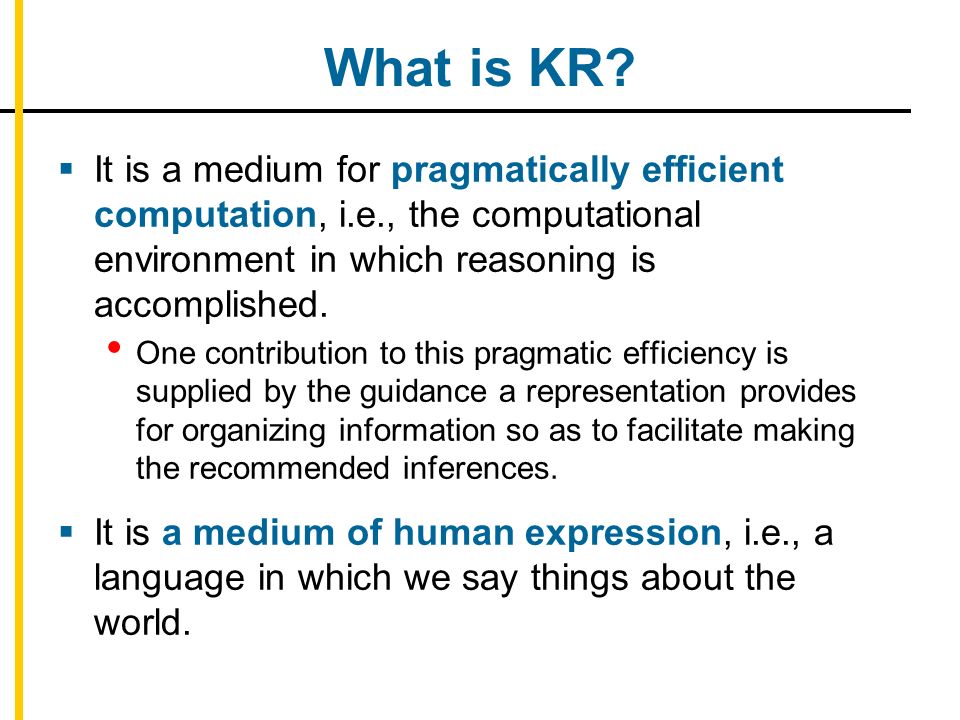 What is KR?

▪ It is a medium for pragmatically efficient computation, i.e., the computational environment in which reasoning is accomplished.

• One contribution to this pragmatic efficiency is supplied by the guidance a representation provides for organizing information so as to facilitate making the recommended inferences.

▪ It is a medium of human expression, i.e., a language in which we say things about the world.